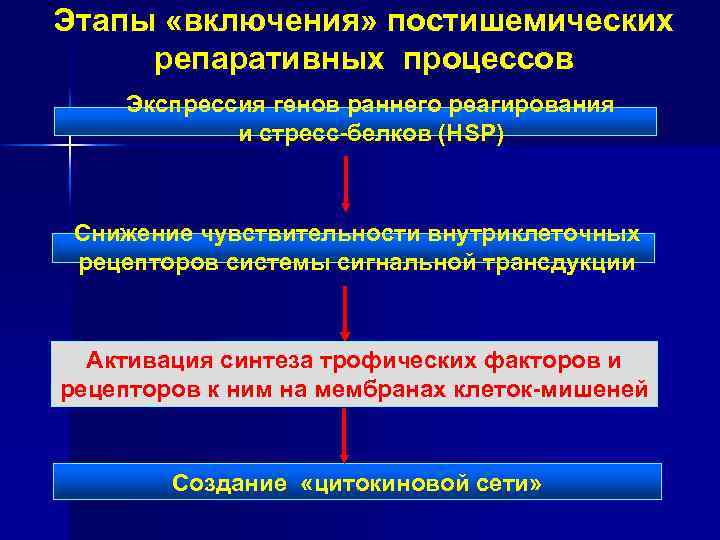 Этапы «включения» постишемических репаративных процессов

Экспрессия генов раннего реагирования и стресс-белков (HSP)

Снижение чувствительности внутриклеточных рецепторов системы сигнальной трансдукции

Активация синтеза трофических факторов и рецепторов к ним на мембранах клеток-мишеней

Создание «цитокиновой сети»